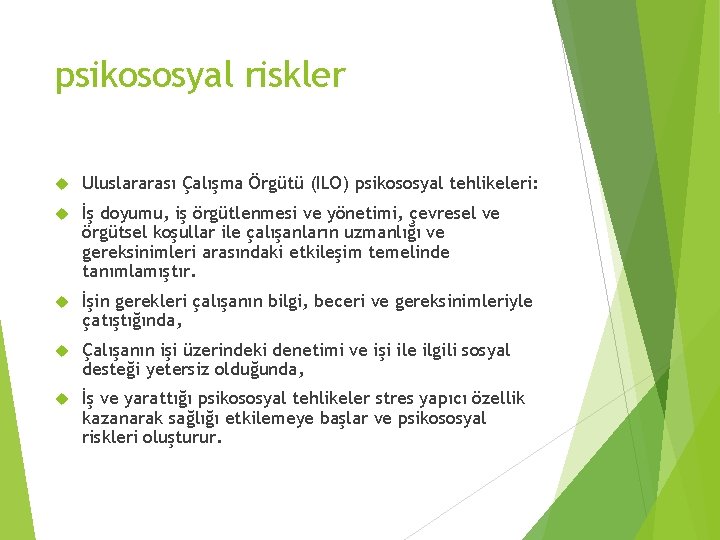 psikososyal riskler

Uluslararası Çalışma Örgütü (ILO) psikososyal tehlikeleri:

İş doyumu, iş örgütlenmesi ve yönetimi, çevresel ve örgütsel koşullar ile çalışanların uzmanlığı ve gereksinimleri arasındaki etkileşim temelinde tanımlamıştır.

İşin gerekleri çalışanın bilgi, beceri ve gereksinimleriyle çatıştığında,

Çalışanın işi üzerindeki denetimi ve işi ile ilgili sosyal desteği yetersiz olduğunda,

İş ve yarattığı psikososyal tehlikeler stres yapıcı özellik kazanarak sağlığı etkilemeye başlar ve psikososyal riskleri oluşturur.